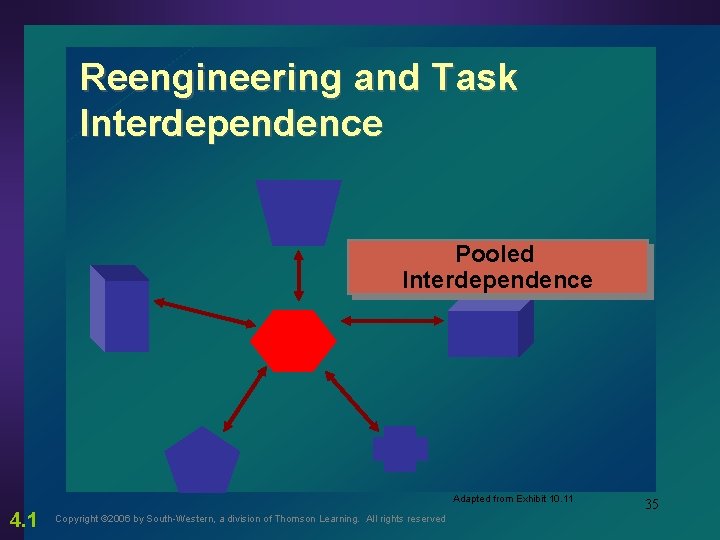 Reengineering and Task Interdependence

Pooled Interdependence

Adapted from Exhibit 10.11

35

4.1

Copyright ©2006 by South-Western, a division of Thomson Learning. All rights reserved